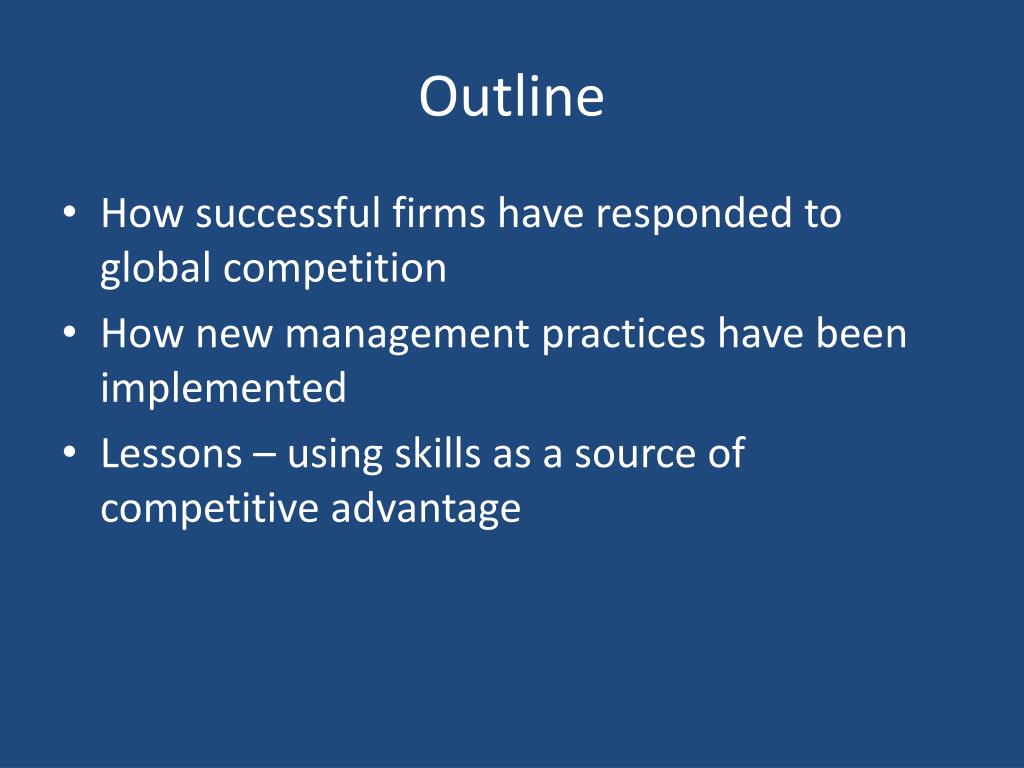 Outline

• How successful firms have responded to global competition
• How new management practices have been implemented
• Lessons – using skills as a source of competitive advantage